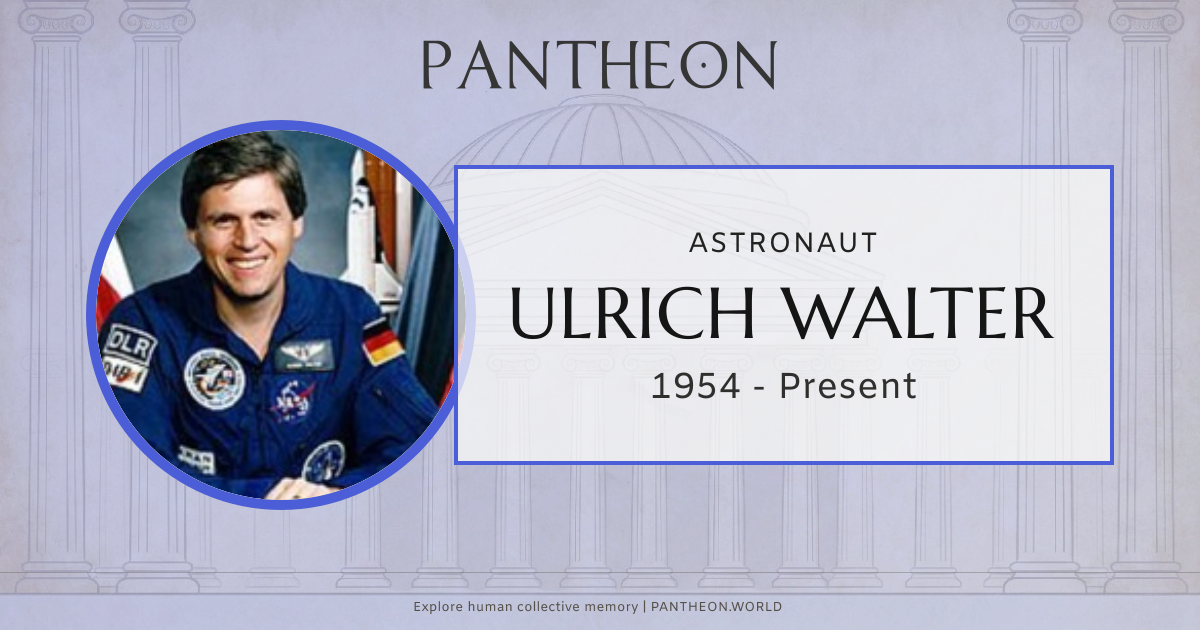 PANTHEON

DLR

ASTRONAUT

ULRICH WALTER

1954 - Present

Explore human collective memory | PANTHEON.WORLD